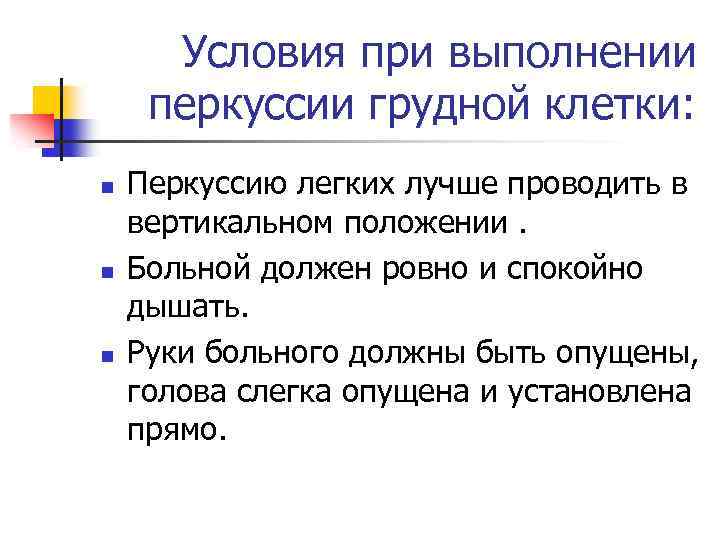 Условия при выполнении перкуссии грудной клетки:

- Перкуссию легких лучше проводить в вертикальном положении .
- Больной должен ровно и спокойно дышать.
- Руки больного должны быть опущены, голова слегка опущена и установлена прямо.